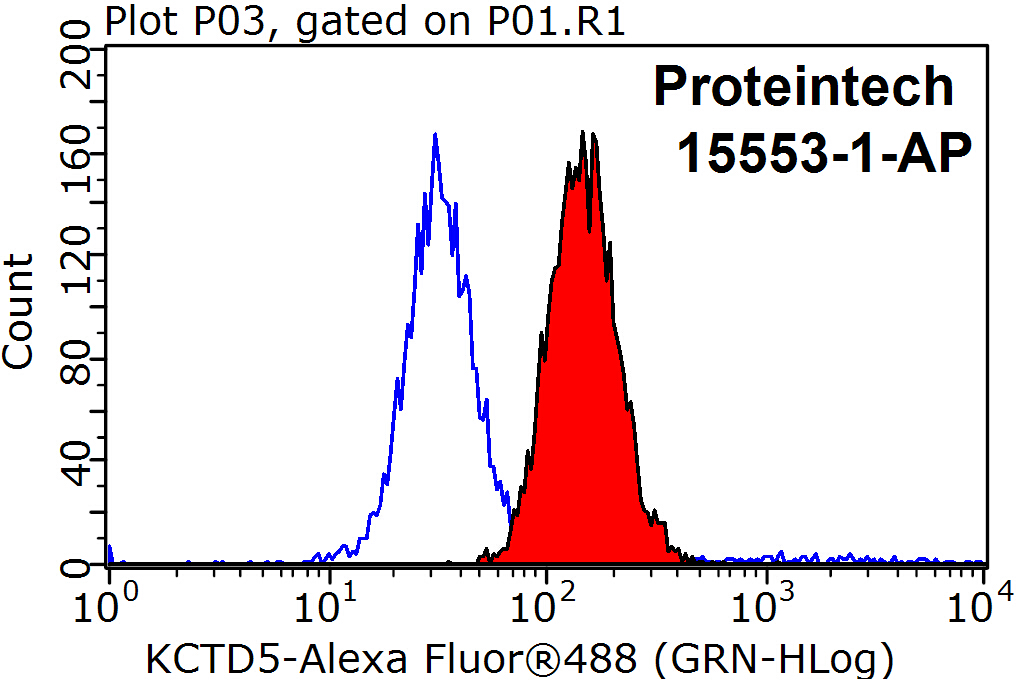 Plot P03, gated on P01.R1

Proteintech
15553-1-AP

Count

200
160
120
80
40
0

$10^0$ $10^1$ $10^2$ $10^3$ $10^4$

KCTD5-Alexa Fluor®488 (GRN-HLog)